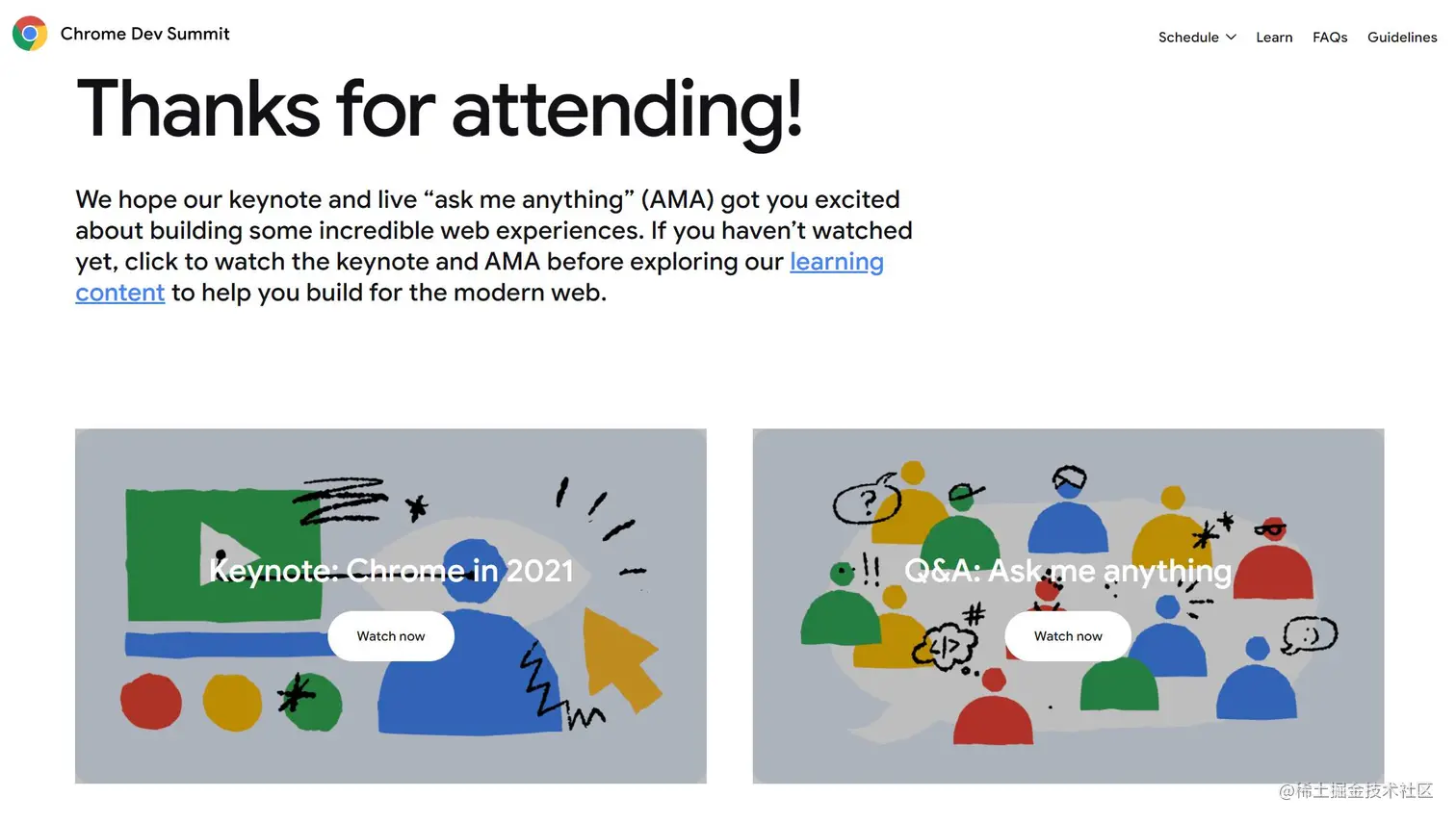 Chrome Dev Summit

Schedule Learn FAQs Guidelines

Thanks for attending!

We hope our keynote and live “ask me anything” (AMA) got you excited about building some incredible web experiences. If you haven’t watched yet, click to watch the keynote and AMA before exploring our learning content to help you build for the modern web.

Keynote: Chrome in 2021

Watch now

Q&A: Ask me anything

Watch now

@稀土掘金技术社区